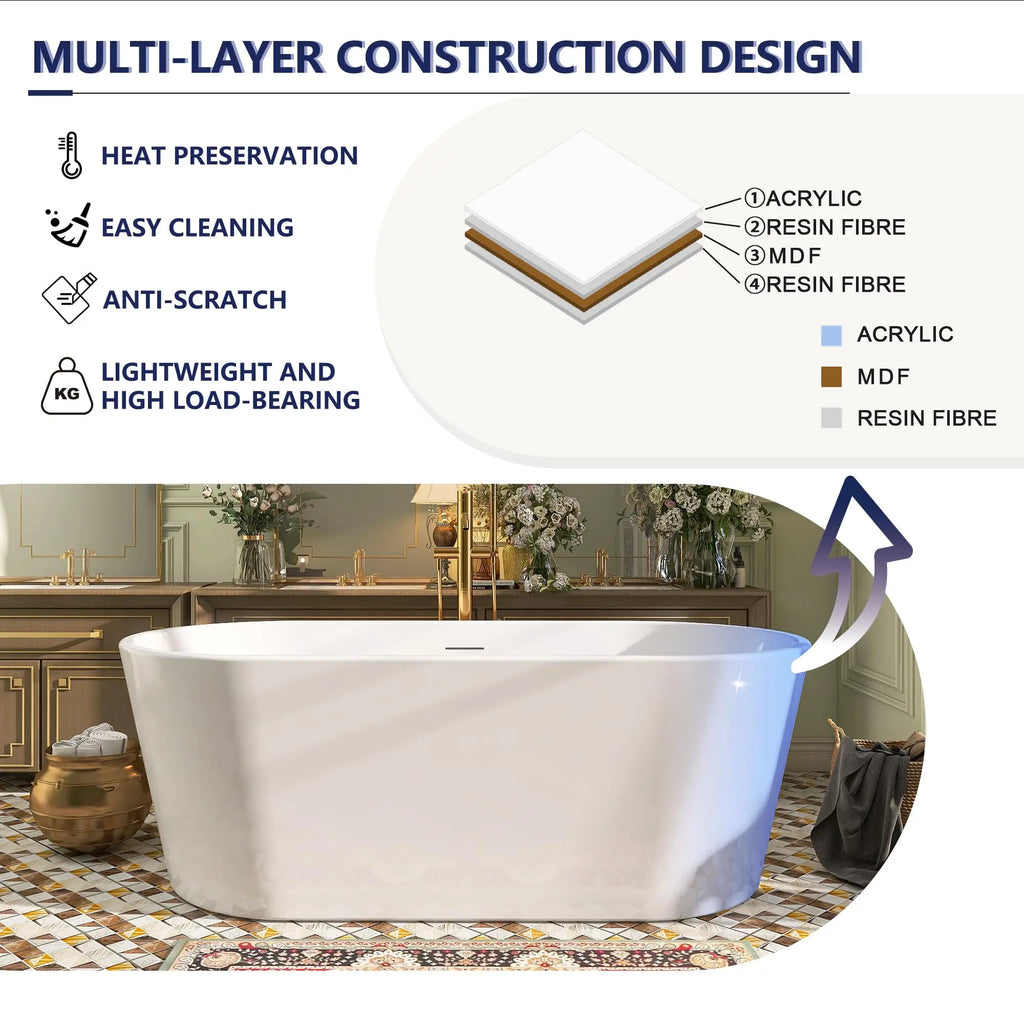 MULTI-LAYER CONSTRUCTION DESIGN

HEAT PRESERVATION

EASY CLEANING

ANTI-SCRATCH

KG

LIGHTWEIGHT AND HIGH LOAD-BEARING

①ACRYLIC
②RESIN FIBRE
③MDF
④RESIN FIBRE

ACRYLIC
MDF
RESIN FIBRE